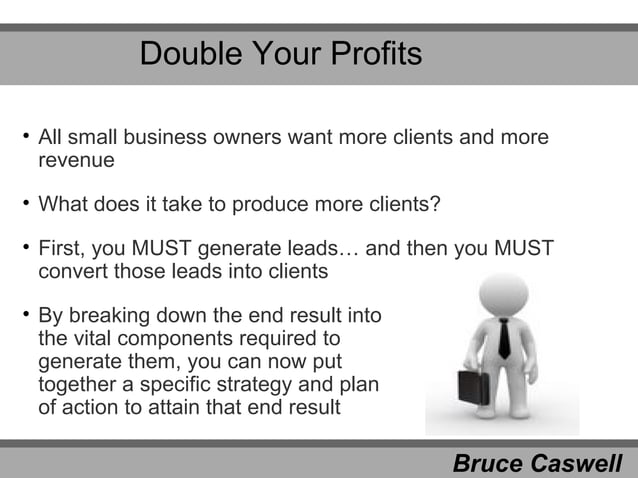 Double Your Profits

• All small business owners want more clients and more revenue

• What does it take to produce more clients?

• First, you MUST generate leads… and then you MUST convert those leads into clients

• By breaking down the end result into the vital components required to generate them, you can now put together a specific strategy and plan of action to attain that end result

Bruce Caswell